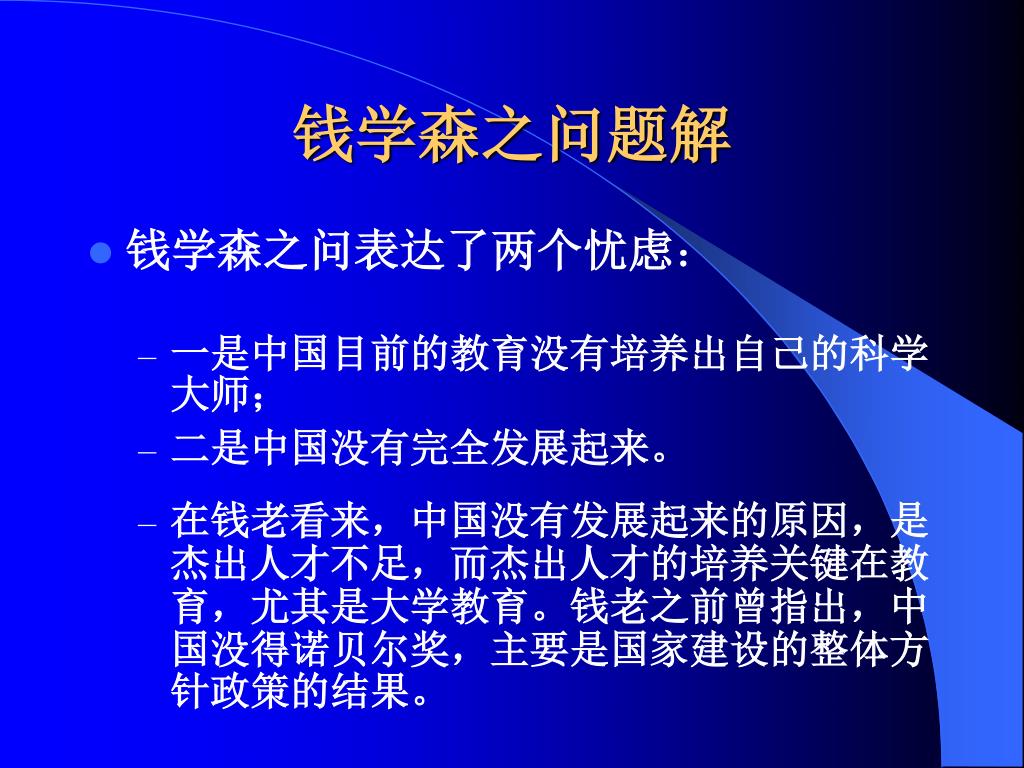 钱学森之问题解

钱学森之问表达了两个忧虑：

– 一是中国目前的教育没有培养出自己的科学大师；

– 二是中国没有完全发展起来。

– 在钱老看来，中国没有发展起来的原因，是杰出人才不足，而杰出人才的培养关键在教育，尤其是大学教育。钱老之前曾指出，中国没得诺贝尔奖，主要是国家建设的整体方针政策的结果。